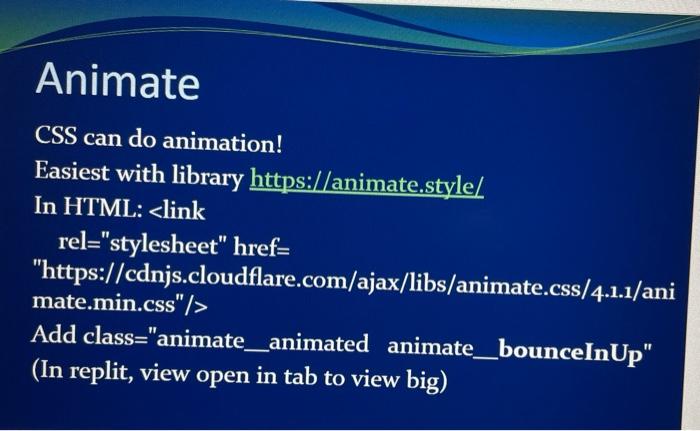 Animate

CSS can do animation!
Easiest with library https://animate.style/
In HTML: <link rel="stylesheet" href= "https://cdnjs.cloudflare.com/ajax/libs/animate.css/4.1.1/animate.min.css"/>
Add class="animate__animated animate__bounceInUp"
(In replit, view open in tab to view big)